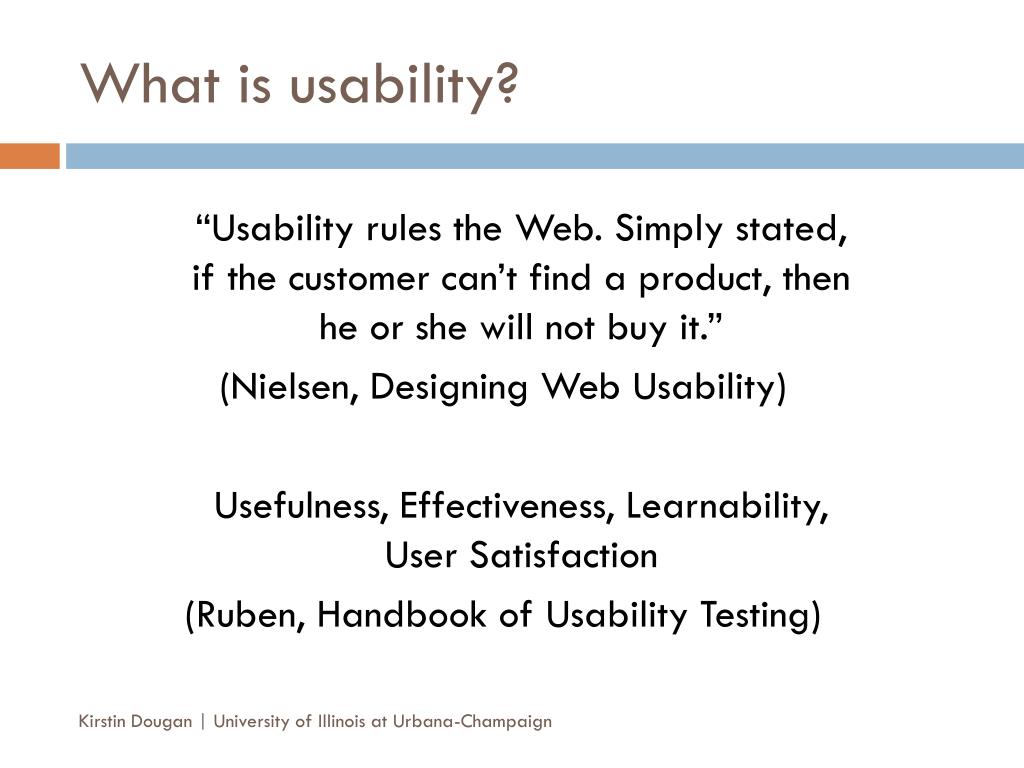 What is usability?

“Usability rules the Web. Simply stated, if the customer can’t find a product, then he or she will not buy it.”

(Nielsen, Designing Web Usability)

Usefulness, Effectiveness, Learnability, User Satisfaction

(Ruben, Handbook of Usability Testing)

Kirstin Dougan | University of Illinois at Urbana-Champaign